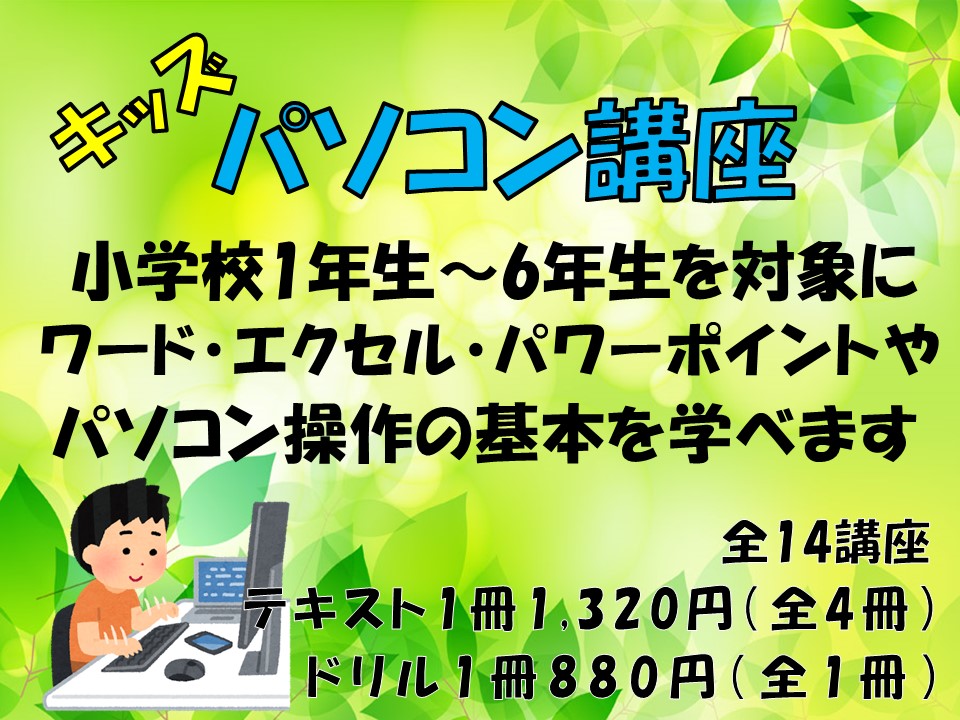 キッズ
パソコン講座

小学校1年生～6年生を対象に
ワード・エクセル・パワーポイントや
パソコン操作の基本を学べます

全14講座
テキスト1冊1,320円（全4冊）
ドリル1冊880円（全1冊）